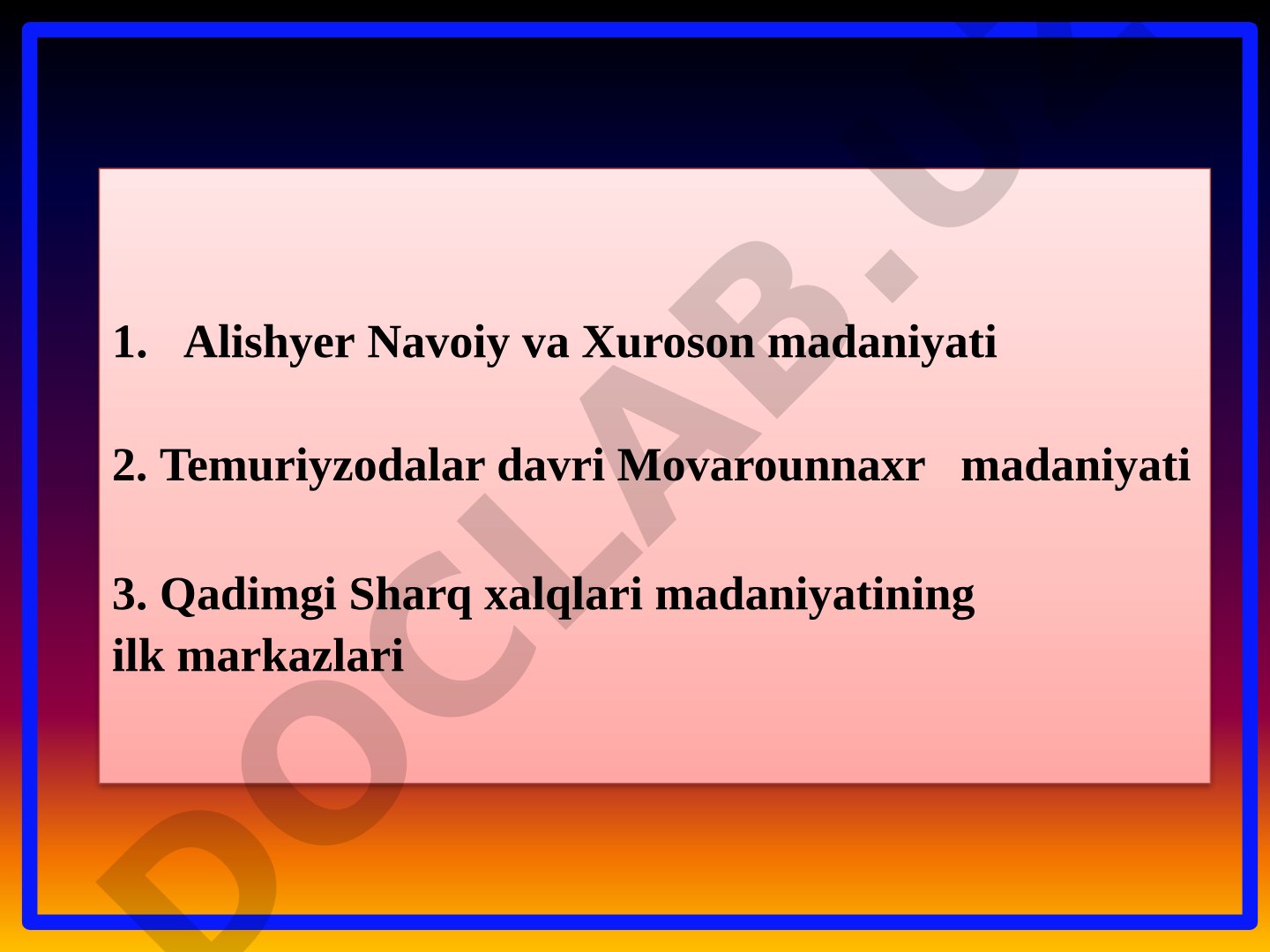 1. Alishyer Navoiy va Xuroson madaniyati

2. Temuriyzodalar davri Movarounnaxr madaniyati

3. Qadimgi Sharq xalqlari madaniyatining ilk markazlari

DOCLAB.UZ